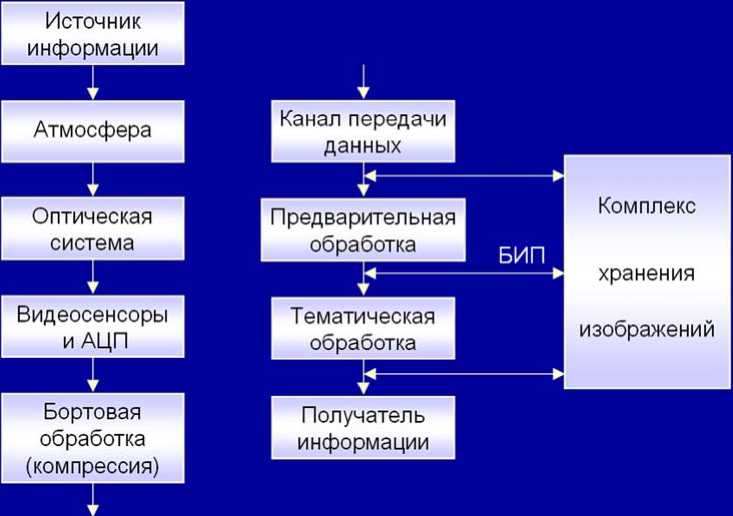 Источник информации

Атмосфера

Оптическая система

Видеосенсоры и АЦП

Бортовая обработка (компрессия)

Канал передачи данных

Предварительная обработка

БИП

Тематическая обработка

Получатель информации

Комплекс хранения изображений